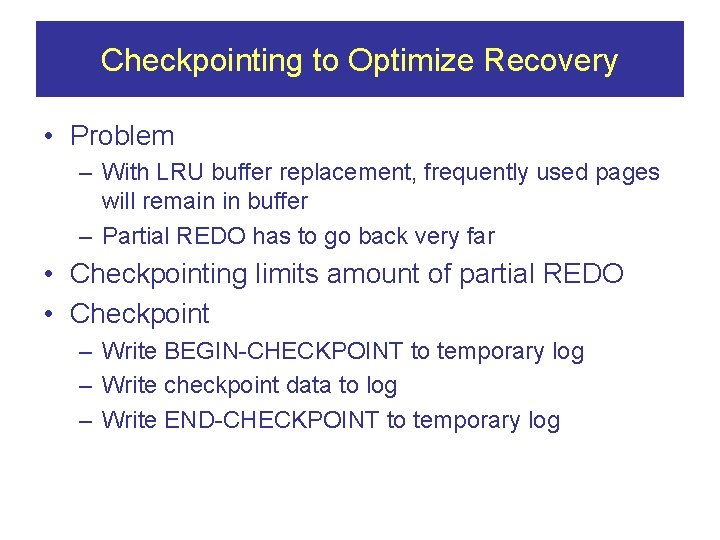 Checkpointing to Optimize Recovery

• Problem
– With LRU buffer replacement, frequently used pages will remain in buffer
– Partial REDO has to go back very far
• Checkpointing limits amount of partial REDO
• Checkpoint
– Write BEGIN-CHECKPOINT to temporary log
– Write checkpoint data to log
– Write END-CHECKPOINT to temporary log